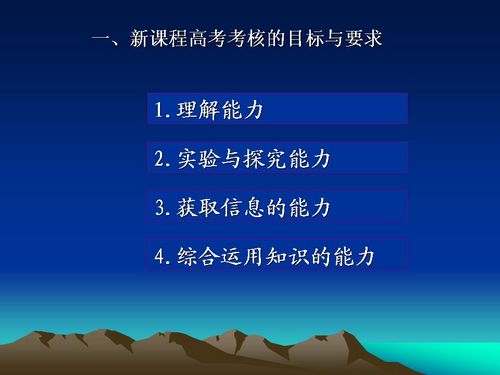 一、新课程高考考核的目标与要求

1. 理解能力

2. 实验与探究能力

3. 获取信息的能力

4. 综合运用知识的能力